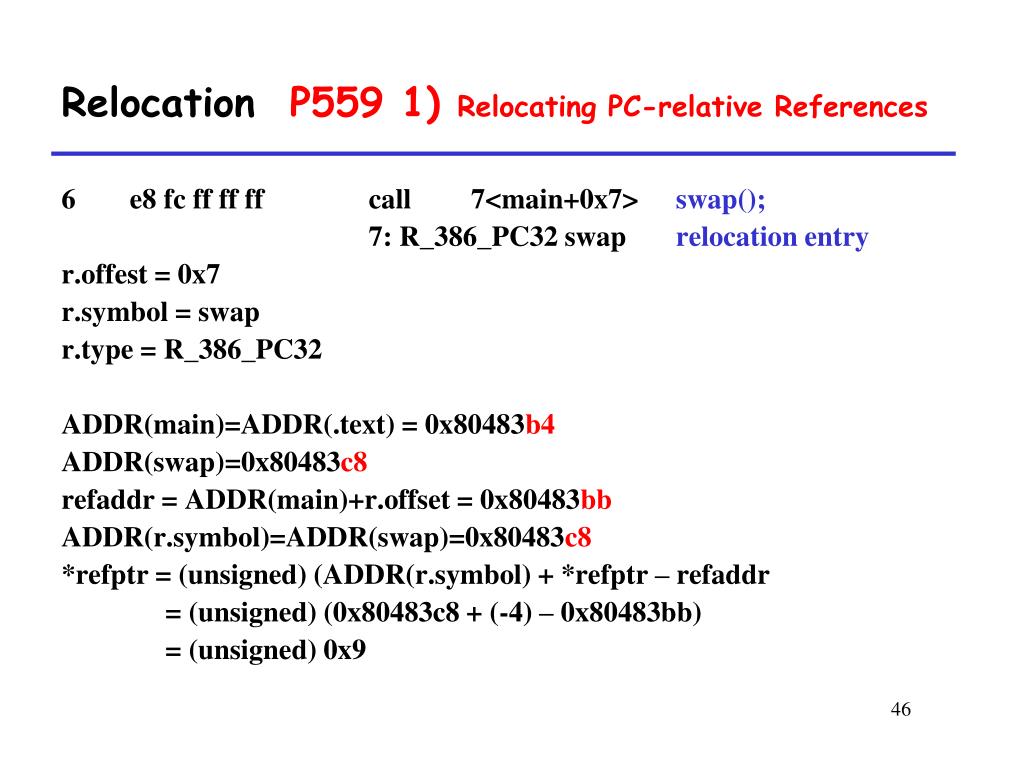 Relocation P559 1) Relocating PC-relative References

6 e8 fc ff ff ff call 7<main+0x7> swap();
7: R_386_PC32 swap relocation entry

r.offest = 0x7
r.symbol = swap
r.type = R_386_PC32

ADDR(main)=ADDR(.text) = 0x80483b4
ADDR(swap)=0x80483c8
refaddr = ADDR(main)+r.offset = 0x80483bb
ADDR(r.symbol)=ADDR(swap)=0x80483c8
*refptr = (unsigned) (ADDR(r.symbol) + *refptr – refaddr
= (unsigned) (0x80483c8 + (-4) – 0x80483bb)
= (unsigned) 0x9

46